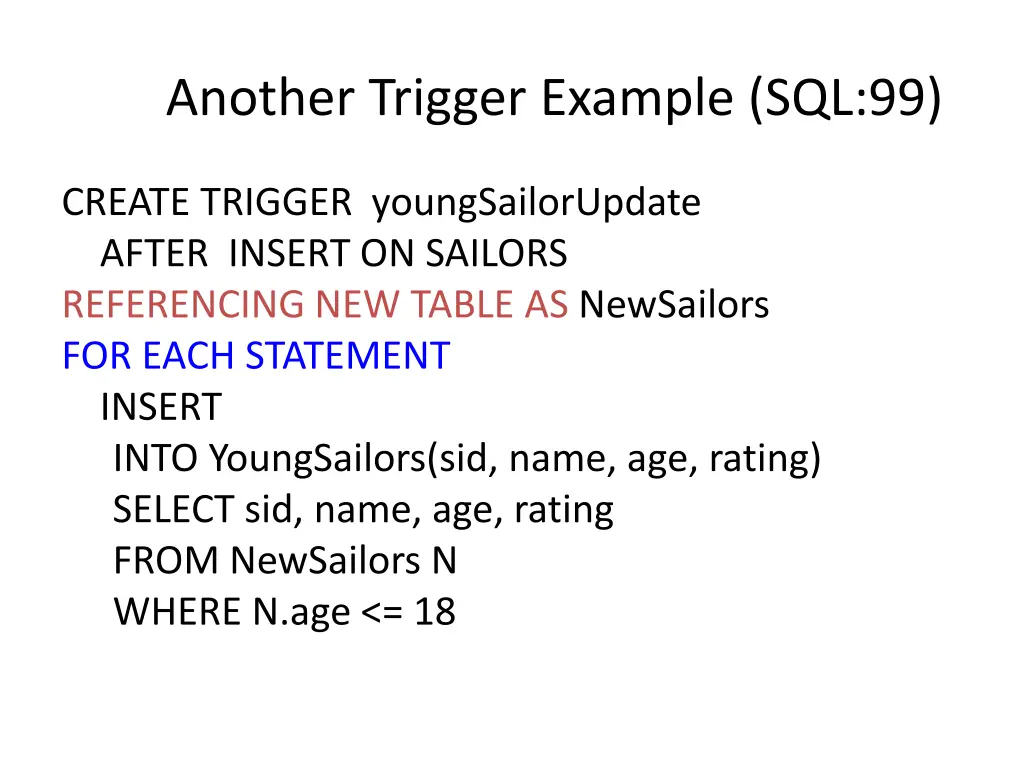 Another Trigger Example (SQL:99)

CREATE TRIGGER youngSailorUpdate
AFTER INSERT ON SAILORS
REFERENCING NEW TABLE AS NewSailors
FOR EACH STATEMENT
INSERT
INTO YoungSailors(sid, name, age, rating)
SELECT sid, name, age, rating
FROM NewSailors N
WHERE N.age <= 18